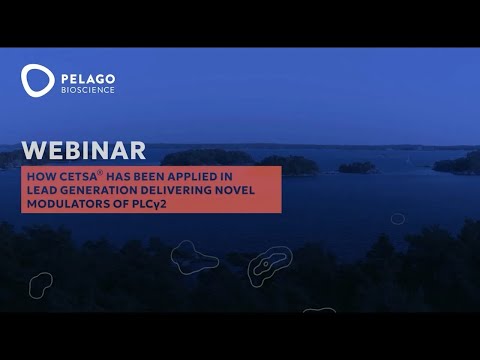 PELAGO BIOSCIENCE

WEBINAR

HOW CETSA® HAS BEEN APPLIED IN LEAD GENERATION DELIVERING NOVEL MODULATORS OF PLCγ2